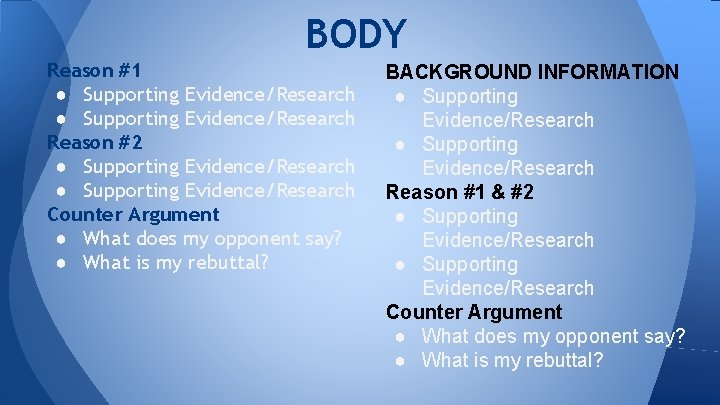 BODY

Reason #1
● Supporting Evidence/Research
● Supporting Evidence/Research
Reason #2
● Supporting Evidence/Research
● Supporting Evidence/Research
Counter Argument
● What does my opponent say?
● What is my rebuttal?

BACKGROUND INFORMATION
● Supporting Evidence/Research
● Supporting Evidence/Research
Reason #1 & #2
● Supporting Evidence/Research
● Supporting Evidence/Research
Counter Argument
● What does my opponent say?
● What is my rebuttal?